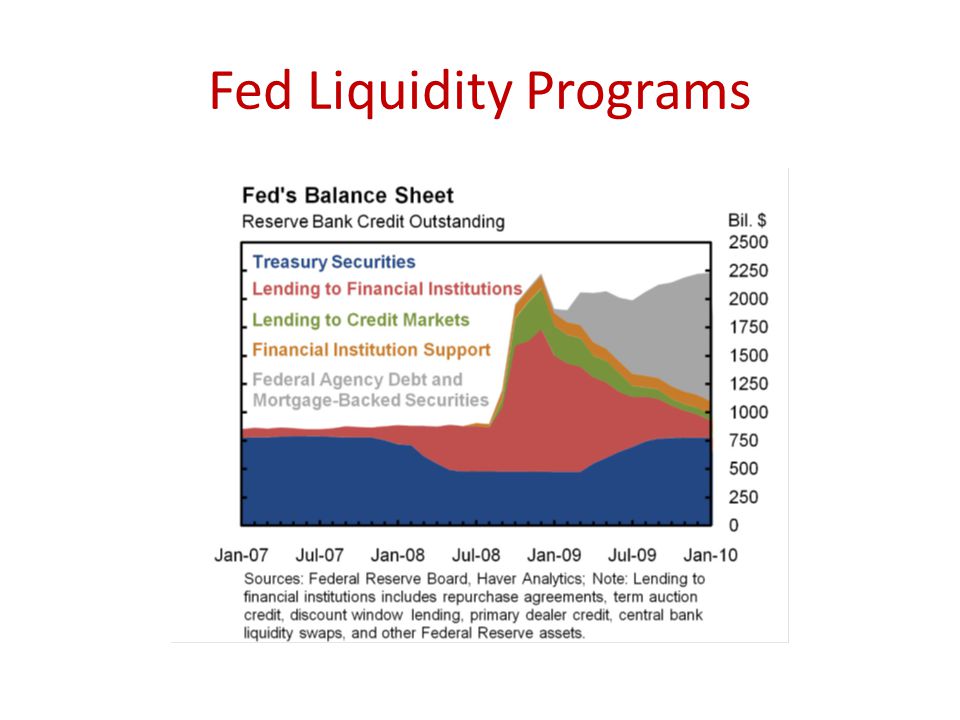 Fed Liquidity Programs

Fed's Balance Sheet
Reserve Bank Credit Outstanding

Bil. $

Treasury Securities
Lending to Financial Institutions
Lending to Credit Markets
Financial Institution Support
Federal Agency Debt and Mortgage-Backed Securities

2500
2250
2000
1750
1500
1250
1000
750
500
250
0

Jan-07 Jul-07 Jan-08 Jul-08 Jan-09 Jul-09 Jan-10

Sources: Federal Reserve Board, Haver Analytics; Note: Lending to financial institutions includes repurchase agreements, term auction credit, discount window lending, primary dealer credit, central bank liquidity swaps, and other Federal Reserve assets.